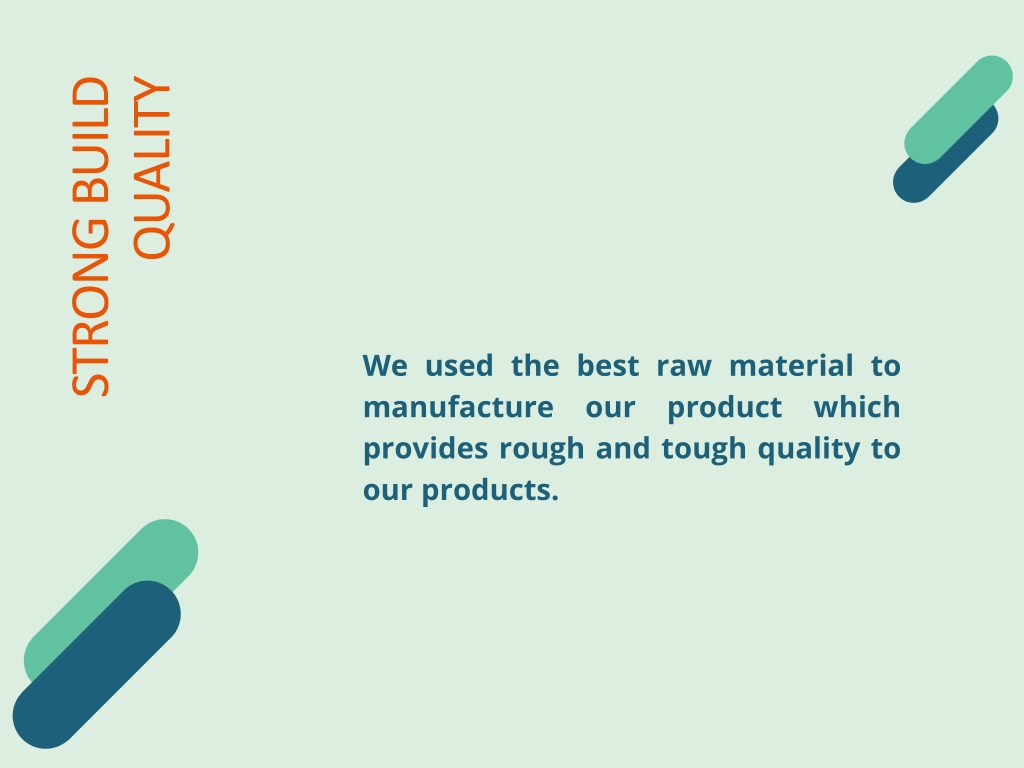 STRONG BUILD
QUALITY

We used the best raw material to manufacture our product which provides rough and tough quality to our products.